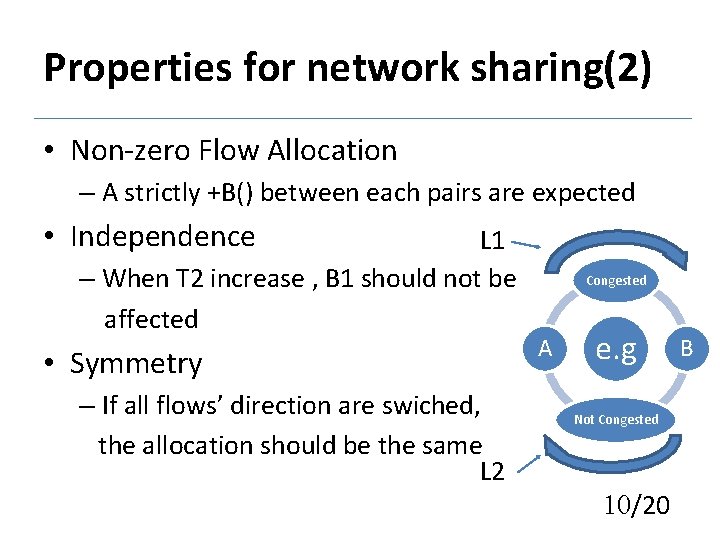 Properties for network sharing(2)

• Non-zero Flow Allocation
– A strictly +B() between each pairs are expected

• Independence
– When T2 increase , B1 should not be affected

• Symmetry
– If all flows' direction are swiched, the allocation should be the same

L1

Congested

A

e.g

B

Not Congested

L2

10/20